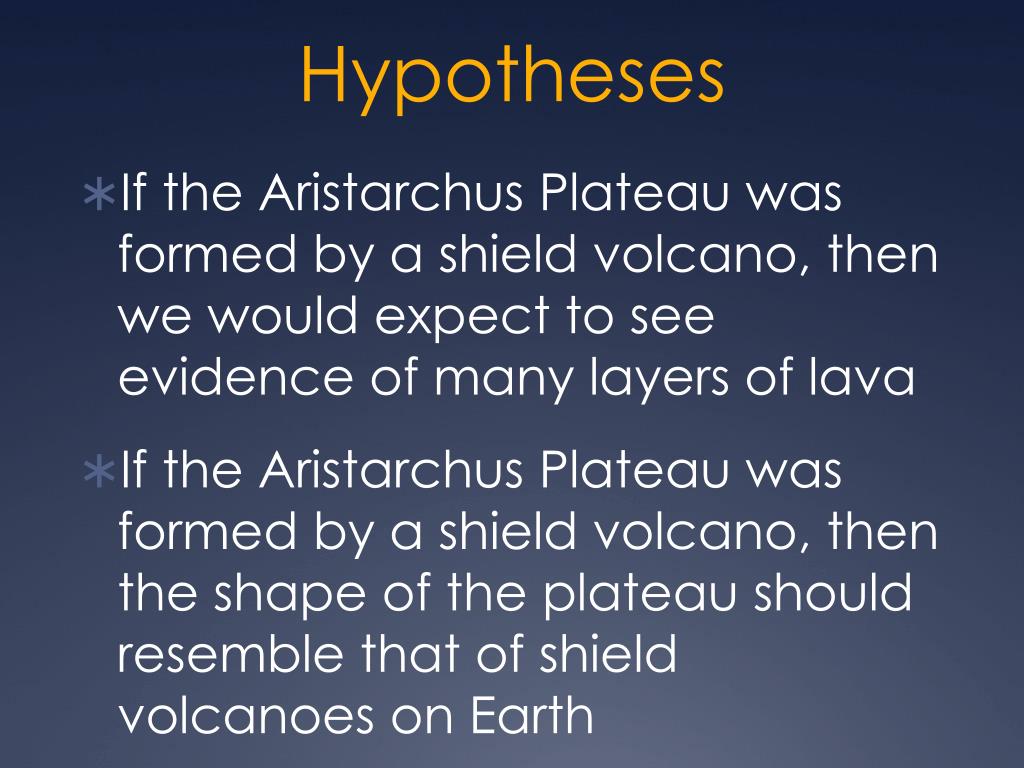 Hypotheses

∗If the Aristarchus Plateau was formed by a shield volcano, then we would expect to see evidence of many layers of lava

∗If the Aristarchus Plateau was formed by a shield volcano, then the shape of the plateau should resemble that of shield volcanoes on Earth